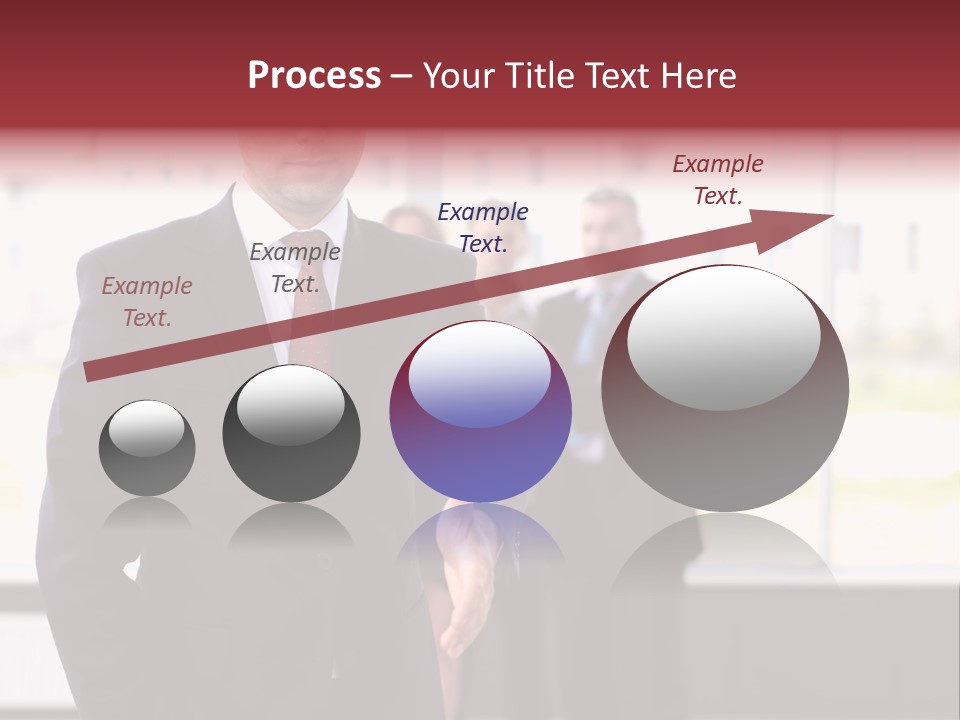 Process – Your Title Text Here

Example Text.

Example Text.

Example Text.

Example Text.